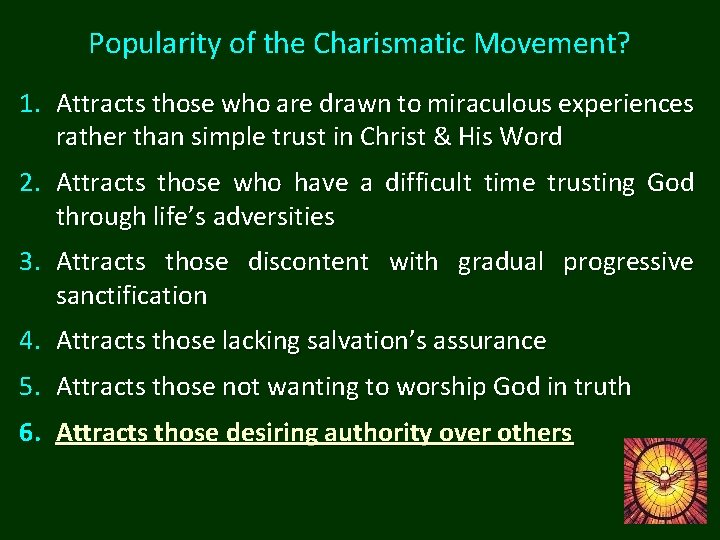 Popularity of the Charismatic Movement?

1. Attracts those who are drawn to miraculous experiences rather than simple trust in Christ & His Word

2. Attracts those who have a difficult time trusting God through life's adversities

3. Attracts those discontent with gradual progressive sanctification

4. Attracts those lacking salvation's assurance

5. Attracts those not wanting to worship God in truth

6. Attracts those desiring authority over others